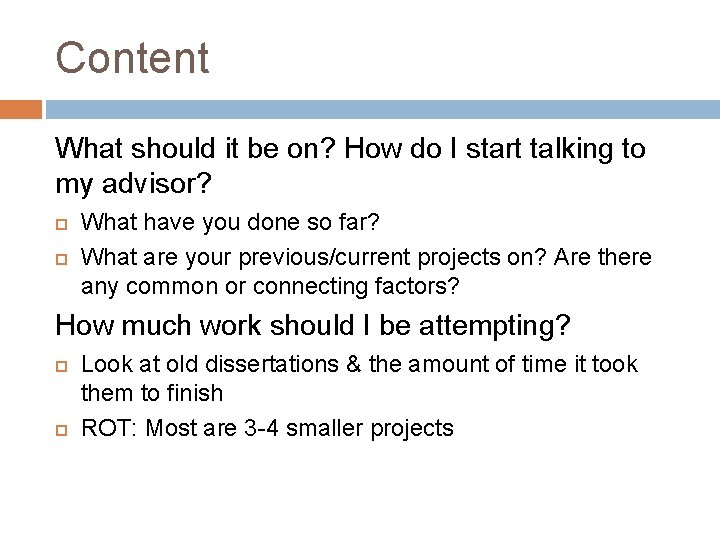 Content

What should it be on? How do I start talking to my advisor?

What have you done so far?

What are your previous/current projects on? Are there any common or connecting factors?

How much work should I be attempting?

Look at old dissertations & the amount of time it took them to finish

ROT: Most are 3-4 smaller projects